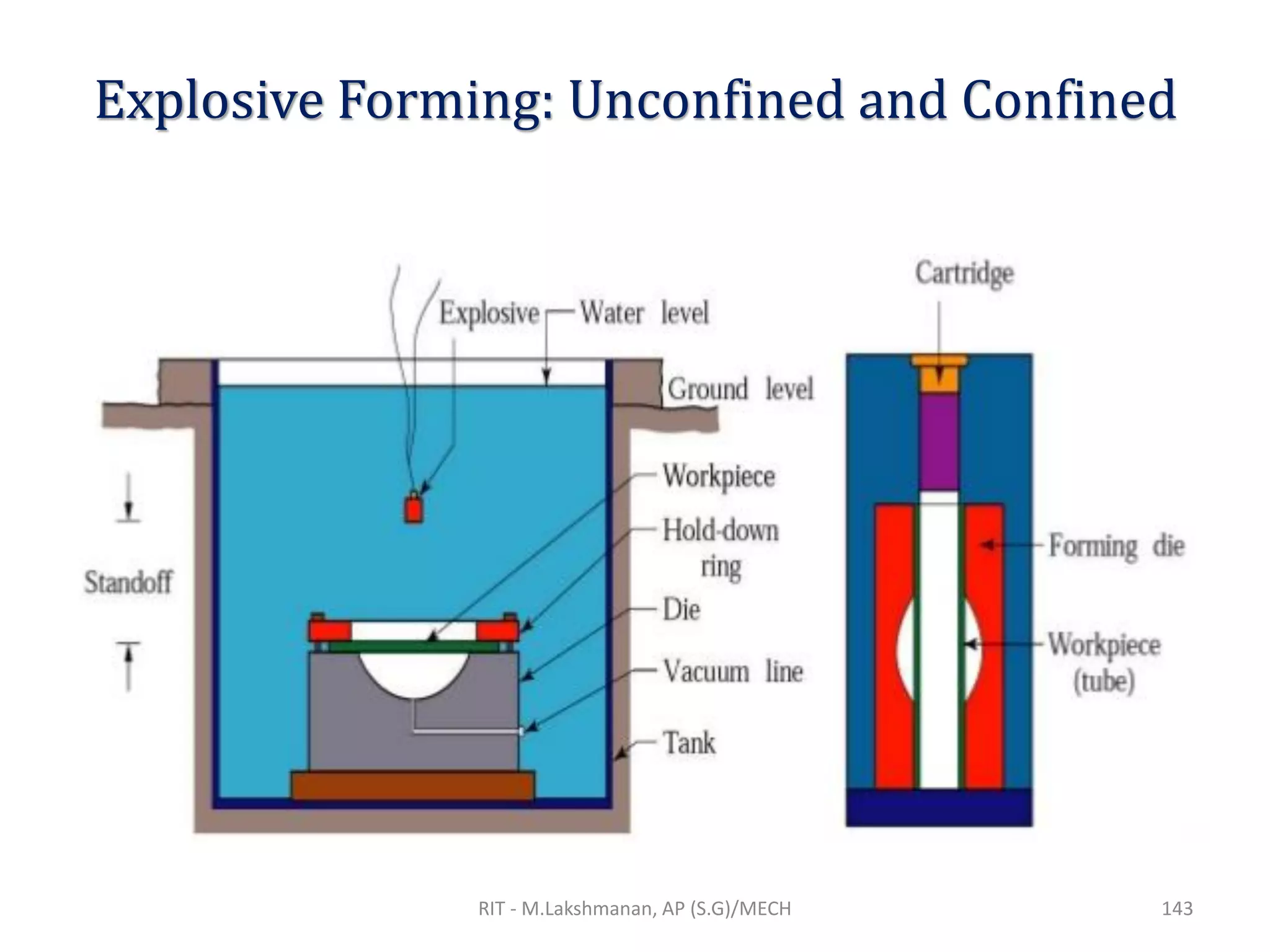 Explosive Forming: Unconfined and Confined

Explosive

Water level

Ground level

Standoff

Workpiece

Hold-down ring

Die

Vacuum line

Tank

Cartridge

Forming die

Workpiece (tube)

RIT - M.Lakshmanan, AP (S.G)/MECH

143